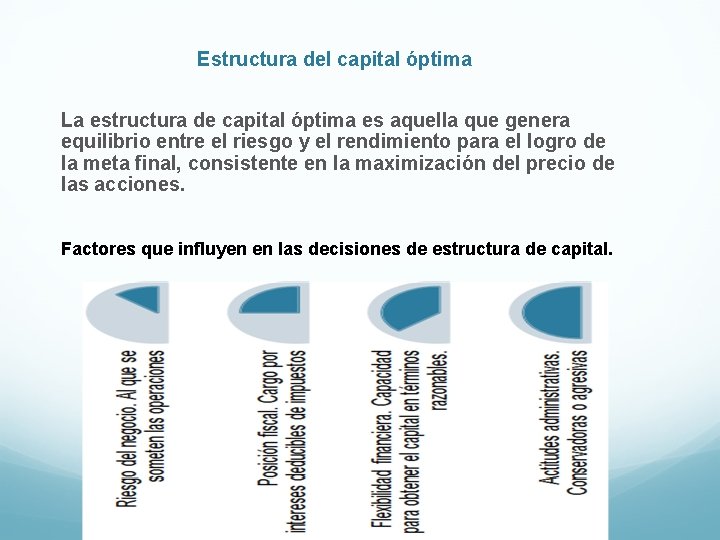 Estructura del capital óptima

La estructura de capital óptima es aquella que genera equilibrio entre el riesgo y el rendimiento para el logro de la meta final, consistente en la maximización del precio de las acciones.

Factores que influyen en las decisiones de estructura de capital.

Riesgo del negocio. Al que se someten las operaciones

Posición fiscal. Cargo por intereses deducibles de impuestos

Flexibilidad financiera. Capacidad para obtener el capital en términos razonables.

Actitudes administrativas. Conservadoras o agresivas